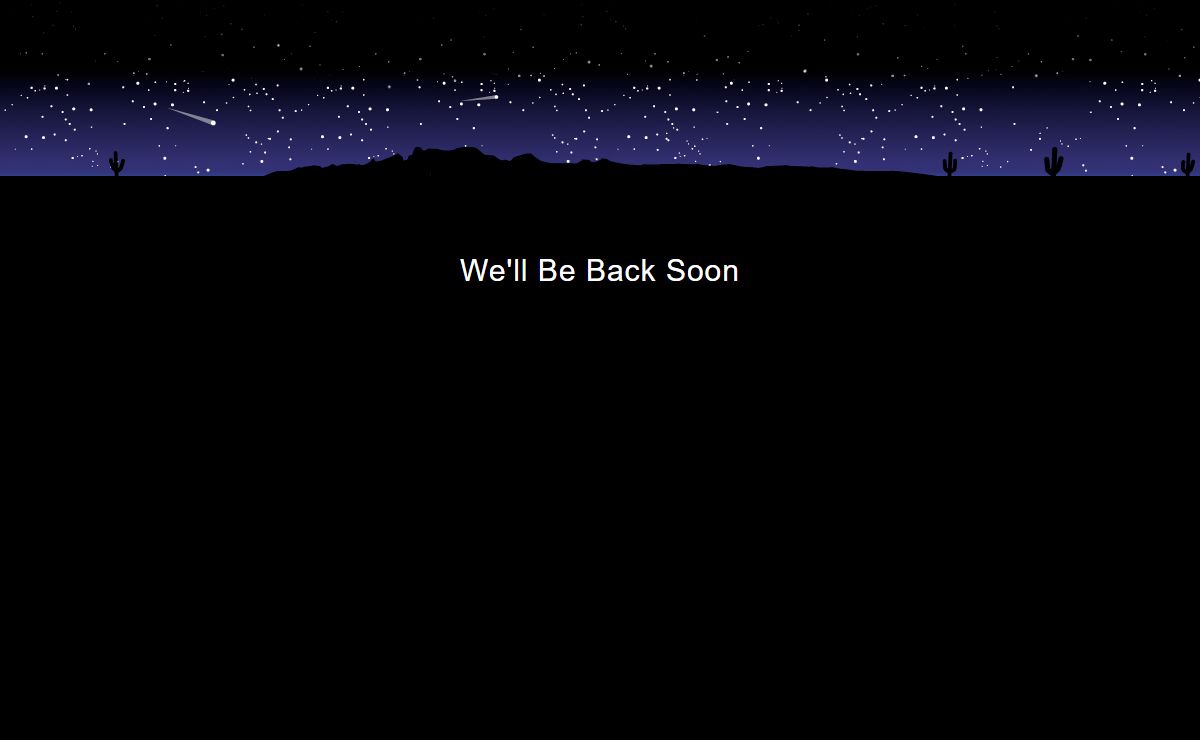 We'll Be Back Soon